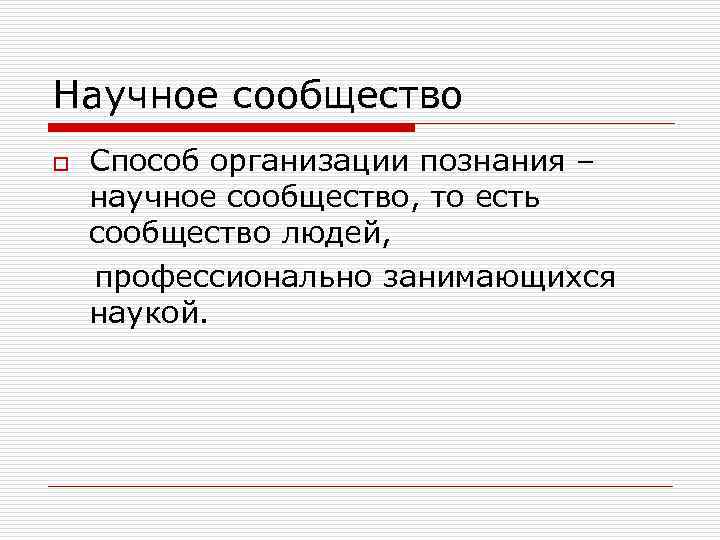 Научное сообщество

Способ организации познания – научное сообщество, то есть сообщество людей,

профессионально занимающихся наукой.